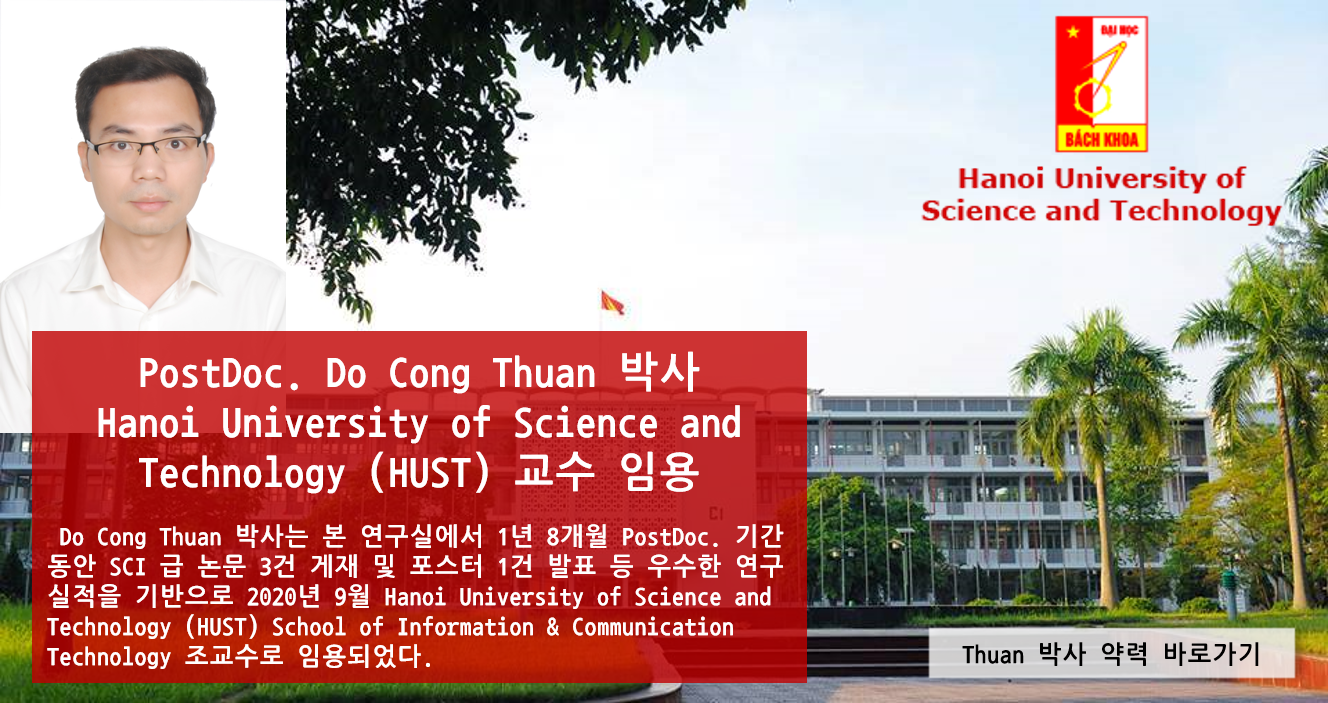 ĐẠI HỌC
BÁCH KHOA

Hanoi University of Science and Technology

PostDoc. Do Cong Thuan 박사
Hanoi University of Science and Technology (HUST) 교수 임용

Do Cong Thuan 박사는 본 연구실에서 1년 8개월 PostDoc. 기간 동안 SCI 급 논문 3건 게재 및 포스터 1건 발표 등 우수한 연구 실적을 기반으로 2020년 9월 Hanoi University of Science and Technology (HUST) School of Information & Communication Technology 조교수로 임용되었다.

Thuan 박사 약력 바로가기